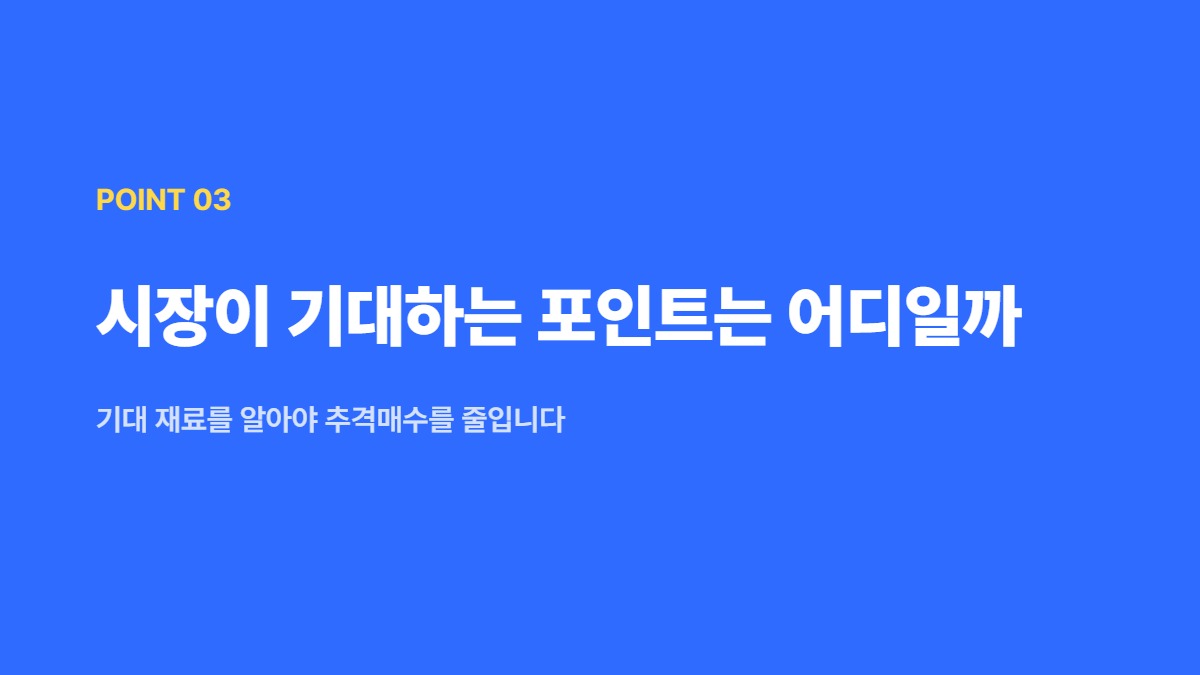 POINT 03

시장이 기대하는 포인트는 어디일까

기대 재료를 알아야 추격매수를 줄입니다